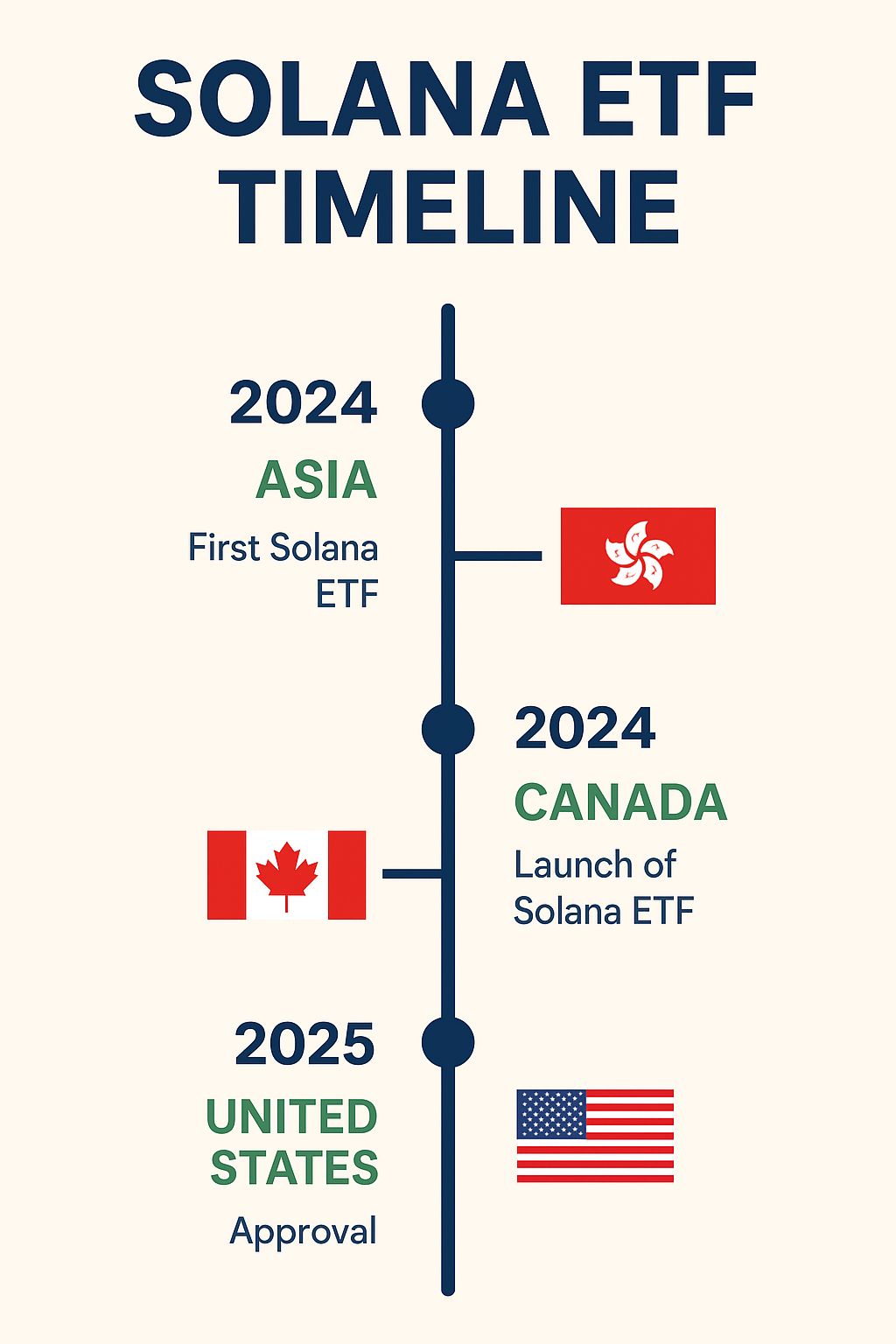 SOLANA ETF TIMELINE

2024
ASIA
First Solana ETF

2024
CANADA
Launch of Solana ETF

2025
UNITED STATES
Approval